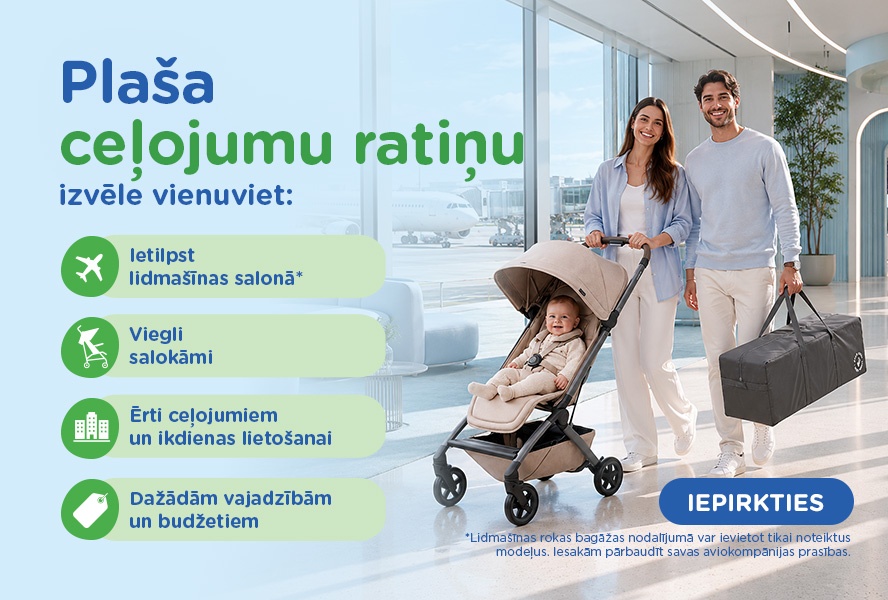 Plaša ceļojumu ratiņu izvēle vienuviet:

Ietilpst lidmašīnas salonā*

Viegli salokāmi

Ērti ceļojumiem un ikdienas lietošanai

Dažādām vajadzībām un budžetiem

IEPIRKTIES

*Lidmašīnas rokas bagāžas nodalījumā var ievietot tikai noteiktus modeļus. Iesakām pārbaudīt savas aviokompānijas prasības.